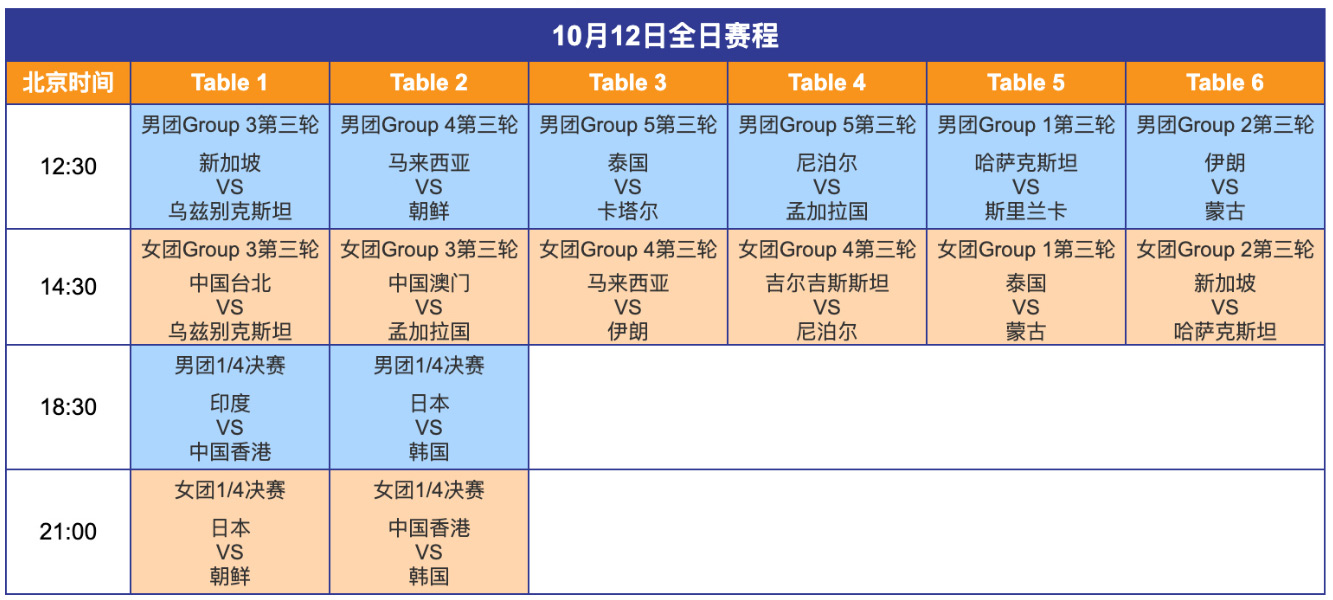 10月12日全日赛程

| 北京时间 | Table 1 | Table 2 | Table 3 | Table 4 | Table 5 | Table 6 |
|---|---|---|---|---|---|---|
| 12:30 | 男团Group 3第三轮 新加坡 VS 乌兹别克斯坦 | 男团Group 4第三轮 马来西亚 VS 朝鲜 | 男团Group 5第三轮 泰国 VS 卡塔尔 | 男团Group 5第三轮 尼泊尔 VS 孟加拉国 | 男团Group 1第三轮 哈萨克斯坦 VS 斯里兰卡 | 男团Group 2第三轮 伊朗 VS 蒙古 |
| 14:30 | 女团Group 3第三轮 中国台北 VS 乌兹别克斯坦 | 女团Group 3第三轮 中国澳门 VS 孟加拉国 | 女团Group 4第三轮 马来西亚 VS 伊朗 | 女团Group 4第三轮 吉尔吉斯斯坦 VS 尼泊尔 | 女团Group 1第三轮 泰国 VS 蒙古 | 女团Group 2第三轮 新加坡 VS 哈萨克斯坦 |
| 18:30 | 男团1/4决赛 印度 VS 中国香港 | 男团1/4决赛 日本 VS 韩国 | | | | |
| 21:00 | 女团1/4决赛 日本 VS 朝鲜 | 女团1/4决赛 中国香港 VS 韩国 | | | | |